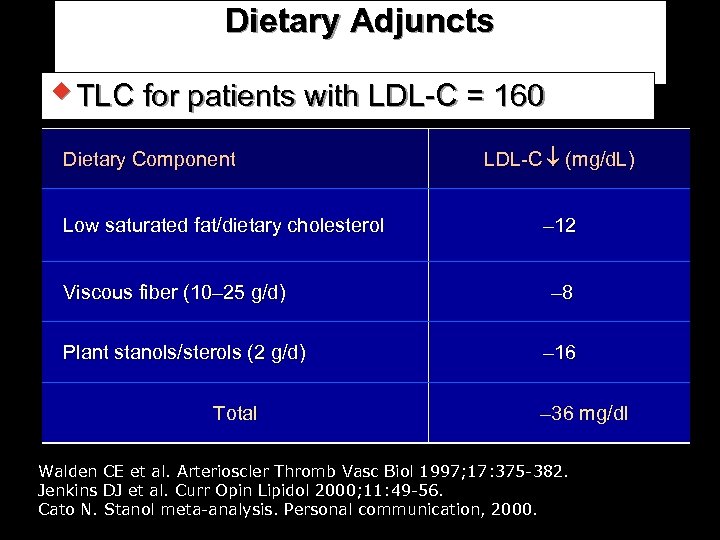 Dietary Adjuncts

TLC for patients with LDL-C = 160

| Dietary Component | LDL-C ↓ (mg/dL) |
|---|---|
| Low saturated fat/dietary cholesterol | –12 |
| Viscous fiber (10–25 g/d) | –8 |
| Plant stanols/sterols (2 g/d) | –16 |
| Total | –36 mg/dl |

Walden CE et al. Arterioscler Thromb Vasc Biol 1997;17:375-382.
Jenkins DJ et al. Curr Opin Lipidol 2000;11:49-56.
Cato N. Stanol meta-analysis. Personal communication, 2000.